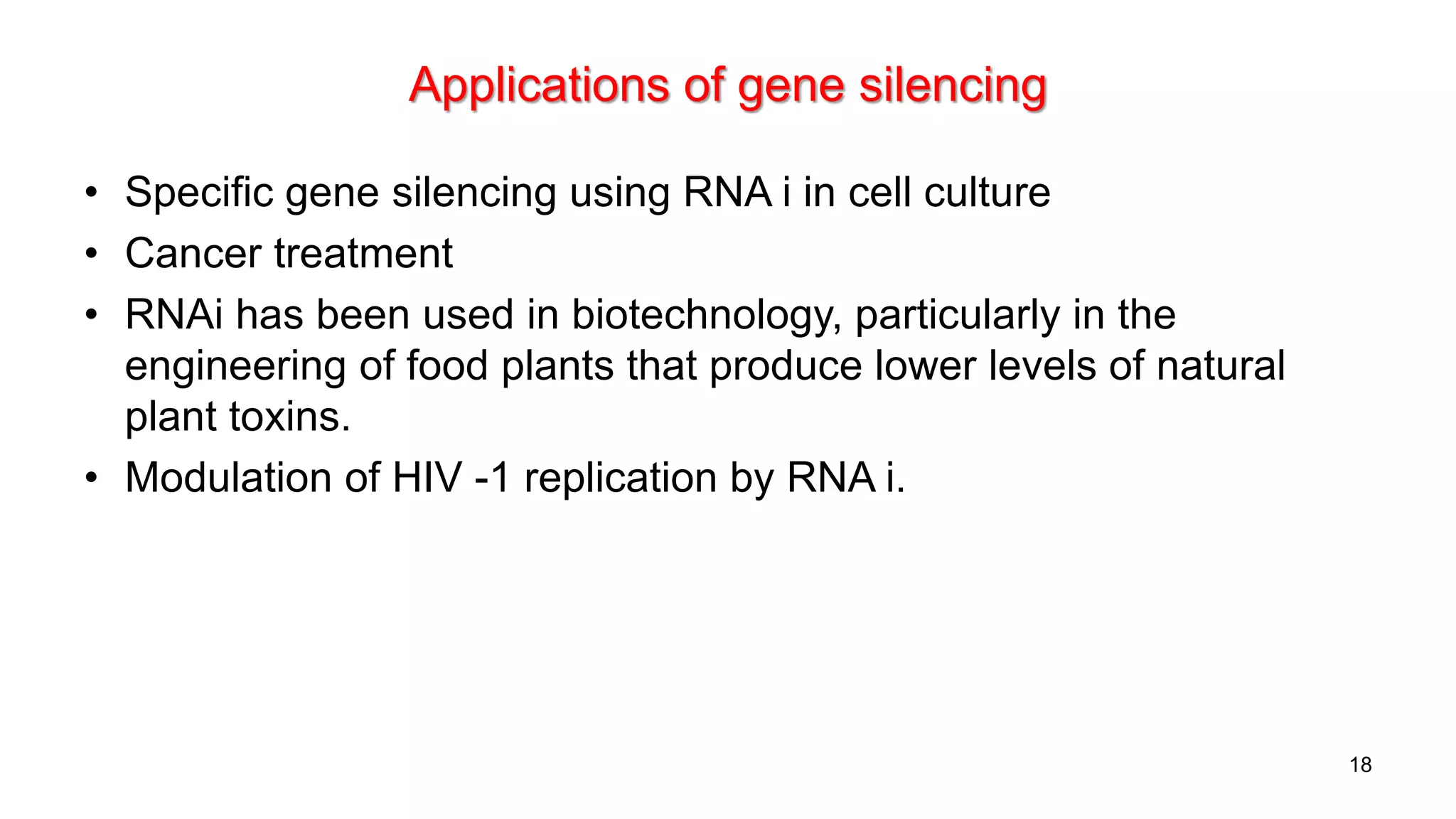 Applications of gene silencing

• Specific gene silencing using RNA i in cell culture
• Cancer treatment
• RNAi has been used in biotechnology, particularly in the engineering of food plants that produce lower levels of natural plant toxins.
• Modulation of HIV -1 replication by RNA i.

18